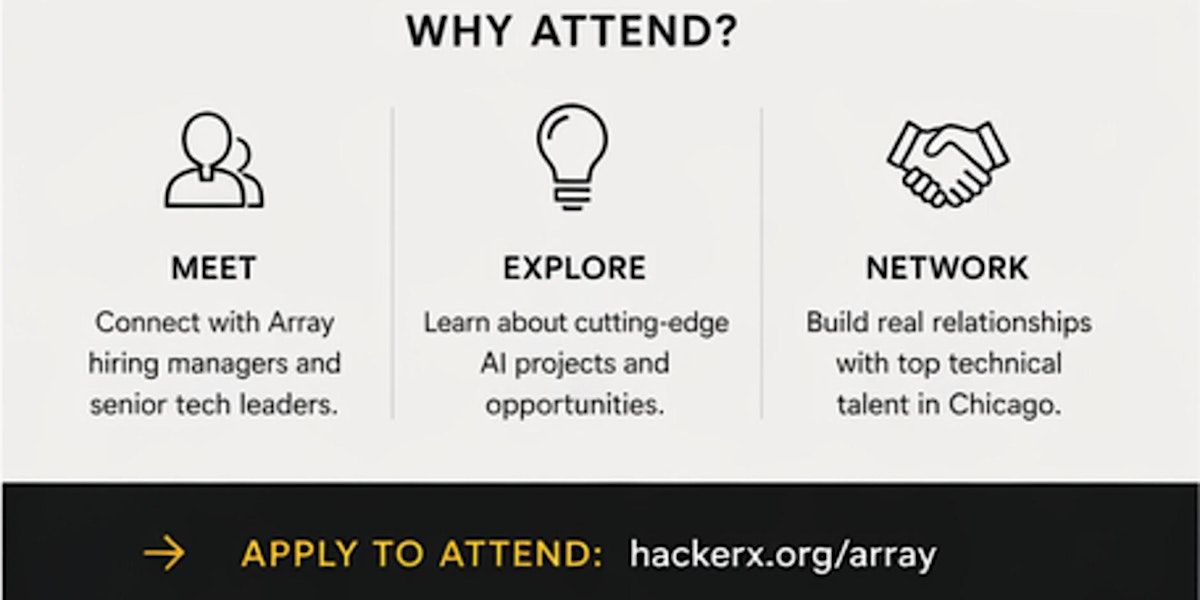 WHY ATTEND?

MEET

Connect with Array hiring managers and senior tech leaders.

EXPLORE

Learn about cutting-edge AI projects and opportunities.

NETWORK

Build real relationships with top technical talent in Chicago.

→ APPLY TO ATTEND: hackerx.org/array